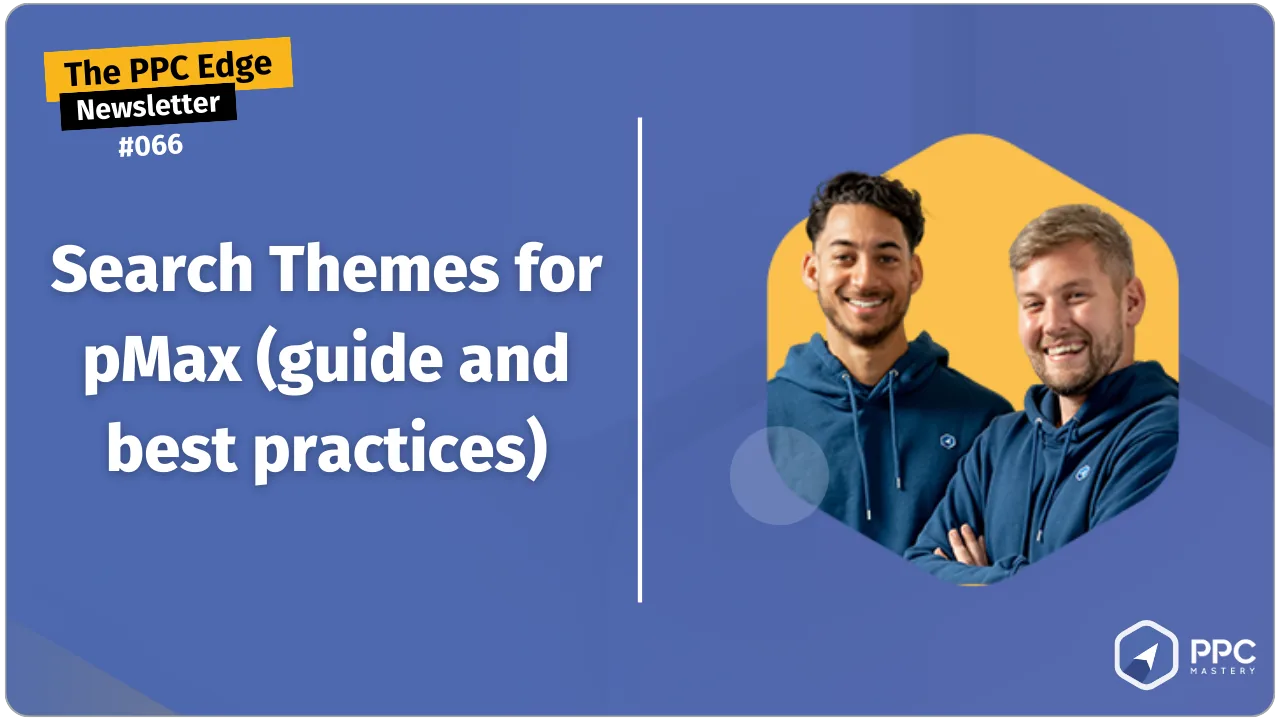 The PPC Edge
Newsletter
#066

Search Themes for pMax (guide and best practices)

PPC
MASTERY